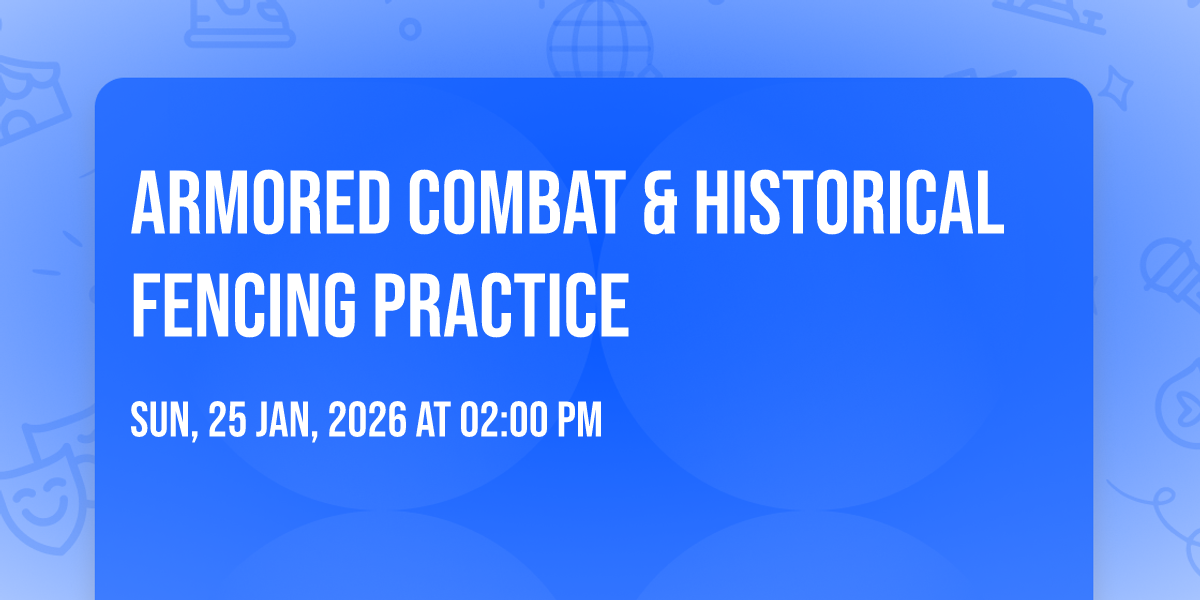 ARMORED COMBAT & HISTORICAL FENCING PRACTICE

SUN, 25 JAN, 2026 AT 02:00 PM